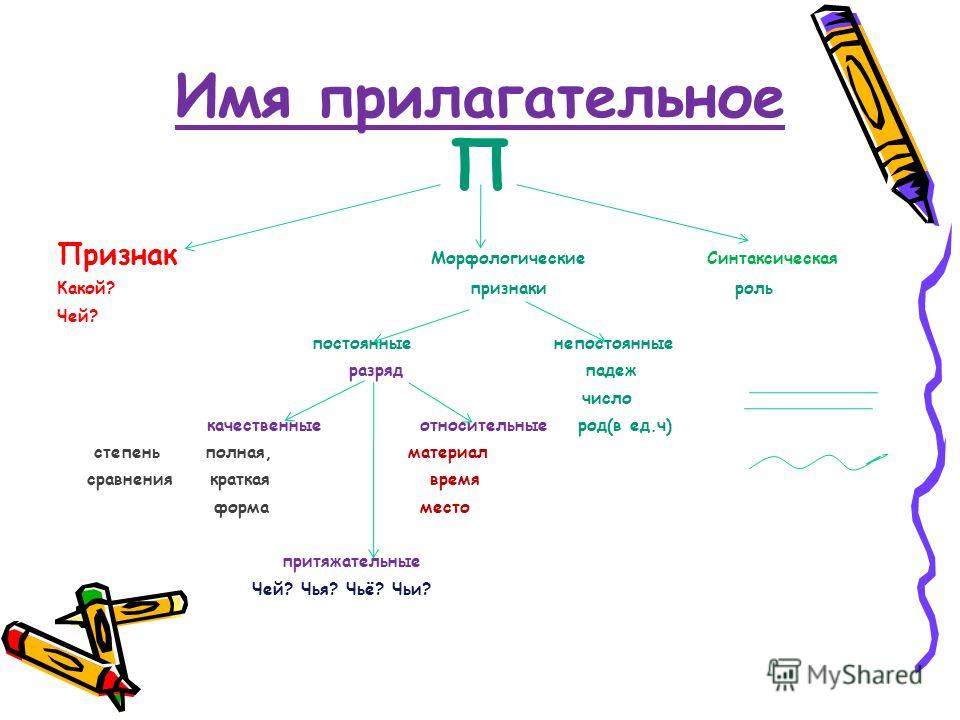 Имя прилагательное

П

Признак
Какой?
Чей?

Морфологические
признаки

Синтаксическая
роль

постоянные
разряд

непостоянные
падеж
число
род(в ед.ч)

качественные
степень сравнения
полная, краткая форма

относительные
материал
время
место

притяжательные
Чей? Чья? Чьё? Чьи?

MyShared